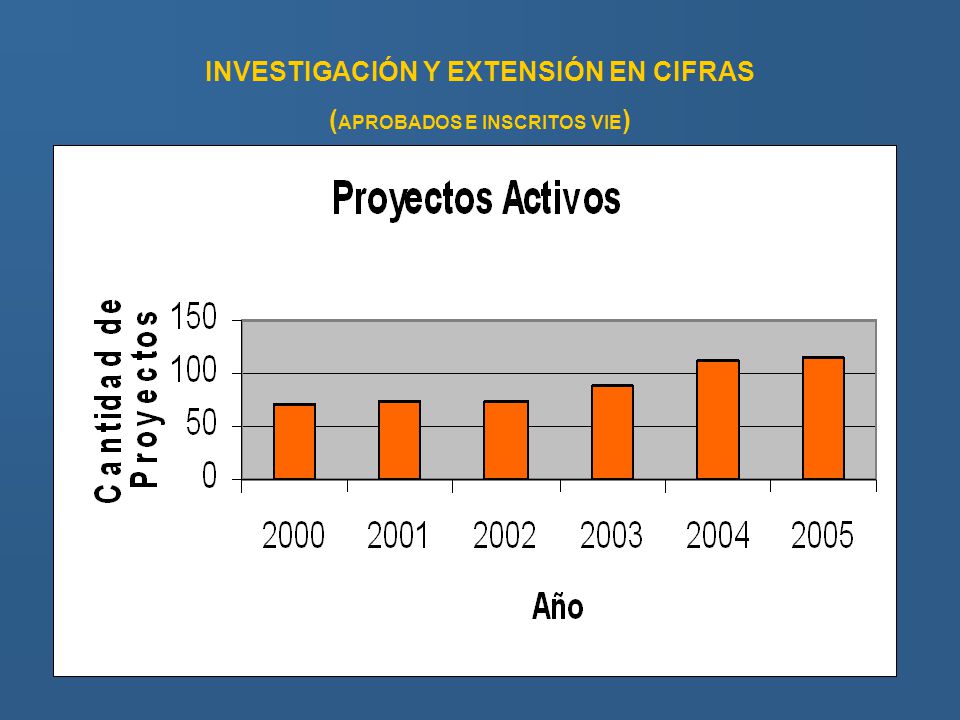 INVESTIGACIÓN Y EXTENSIÓN EN CIFRAS

(APROBADOS E INSCRITOS VIE)

Proyectos Activos

Cantidad de Proyectos

150
100
50
0

2000 2001 2002 2003 2004 2005

Año